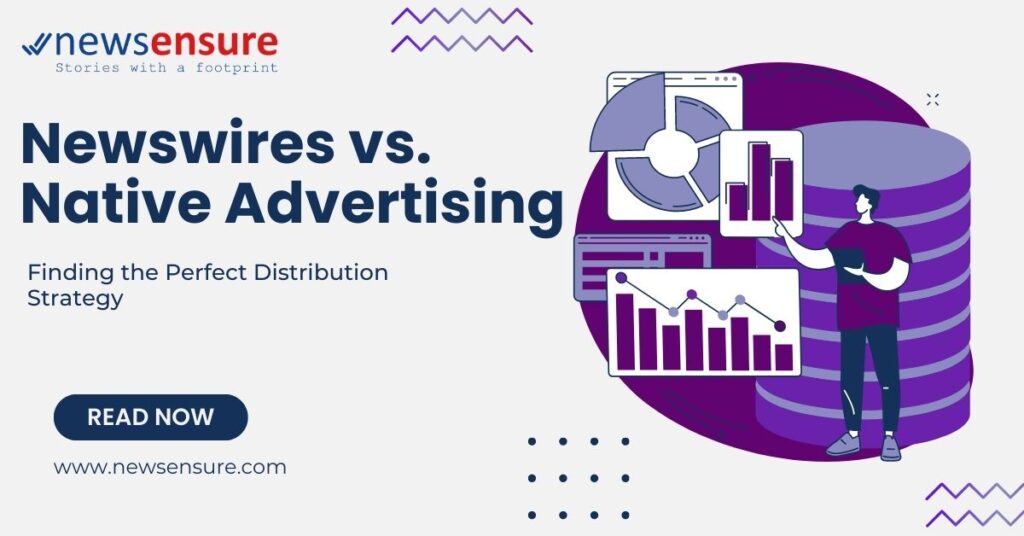 newsensure
Stories with a footprint

Newswires vs. Native Advertising

Finding the Perfect Distribution Strategy

READ NOW

www.newsensure.com